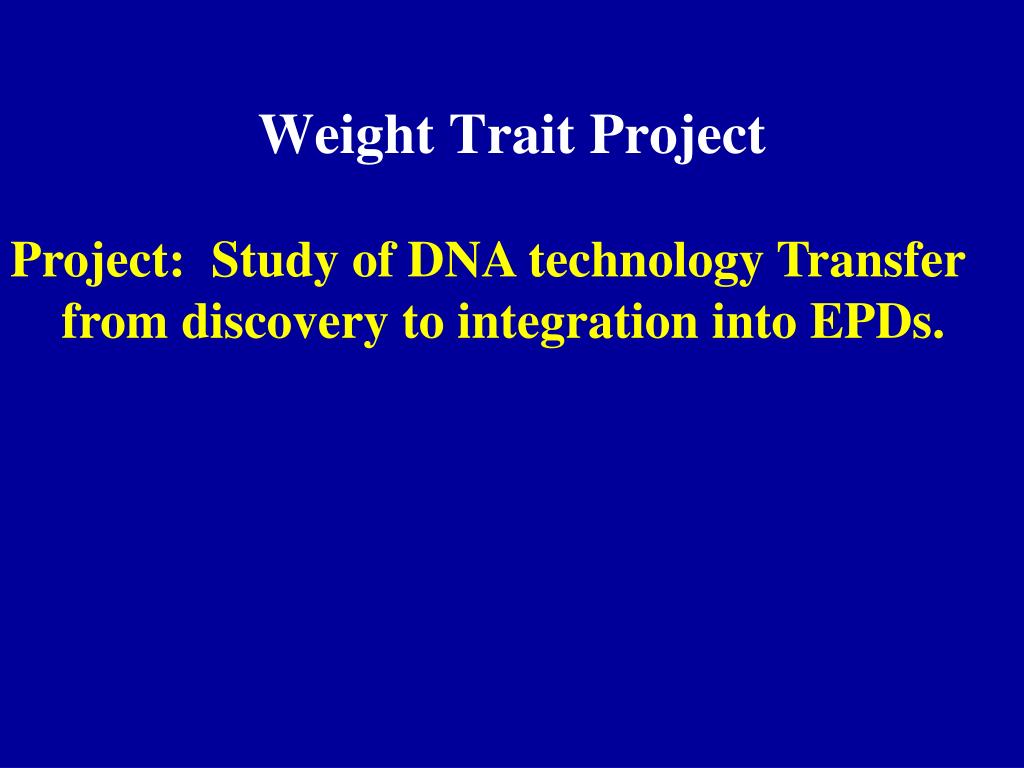 Weight Trait Project

Project: Study of DNA technology Transfer from discovery to integration into EPDs.